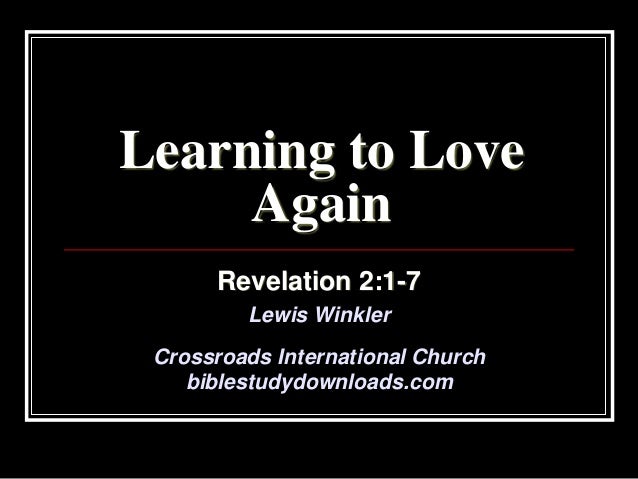 Learning to Love Again

Revelation 2:1-7

Lewis Winkler

Crossroads International Church
biblestudydownloads.com